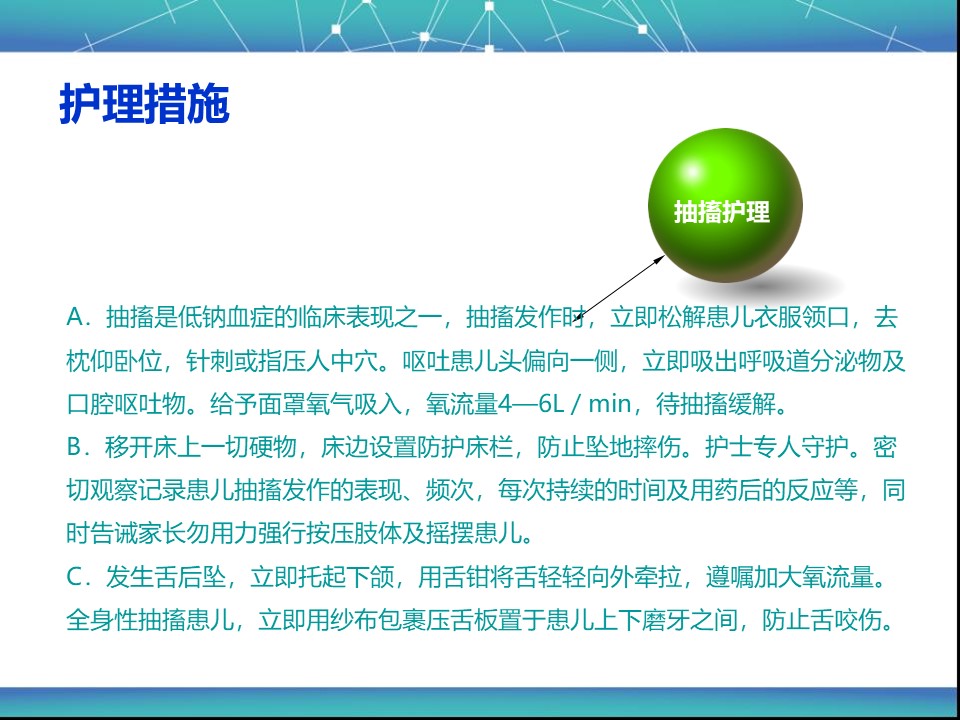 护理措施

抽搐护理

A．抽搐是低钠血症的临床表现之一，抽搐发作时，立即松解患儿衣服领口，去枕仰卧位，针刺或指压人中穴。呕吐患儿头偏向一侧，立即吸出呼吸道分泌物及口腔呕吐物。给予面罩氧气吸入，氧流量4—6L / min，待抽搐缓解。
B．移开床上一切硬物，床边设置防护床栏，防止坠地摔伤。护士专人守护。密切观察记录患儿抽搐发作的表现、频次，每次持续的时间及用药后的反应等，同时告诫家长勿用力强行按压肢体及摇摆患儿。
C．发生舌后坠，立即托起下颌，用舌钳将舌轻轻向外牵拉，遵嘱加大氧流量。全身性抽搐患儿，立即用纱布包裹压舌板置于患儿上下磨牙之间，防止舌咬伤。